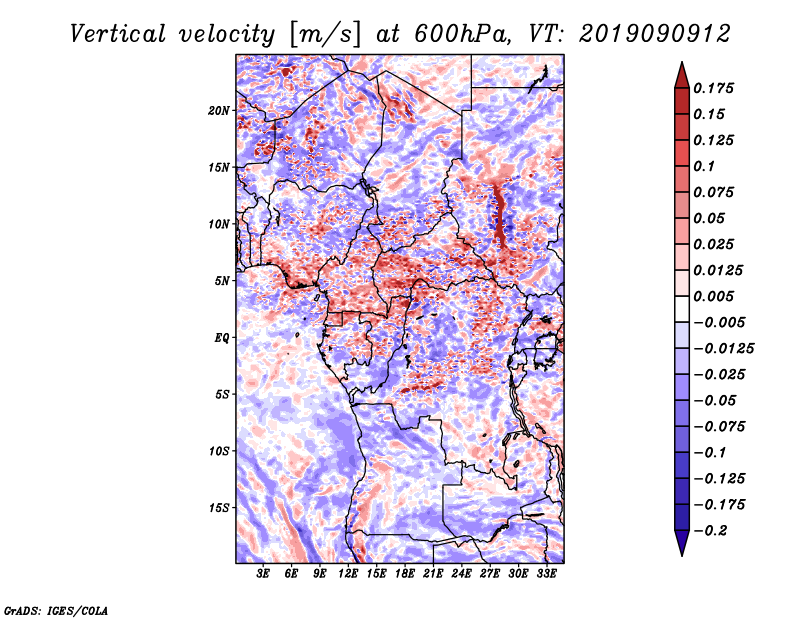 Vertical velocity [m/s] at 600hPa, VT: 2019090912

20N
15N
10N
5N
EQ
5S
10S
15S

3E 6E 9E 12E 15E 18E 21E 24E 27E 30E 33E

0.175
0.15
0.125
0.1
0.075
0.05
0.025
0.0125
0.005
−0.005
−0.0125
−0.025
−0.05
−0.075
−0.1
−0.125
−0.175
−0.2

GrADS: IGES/COLA